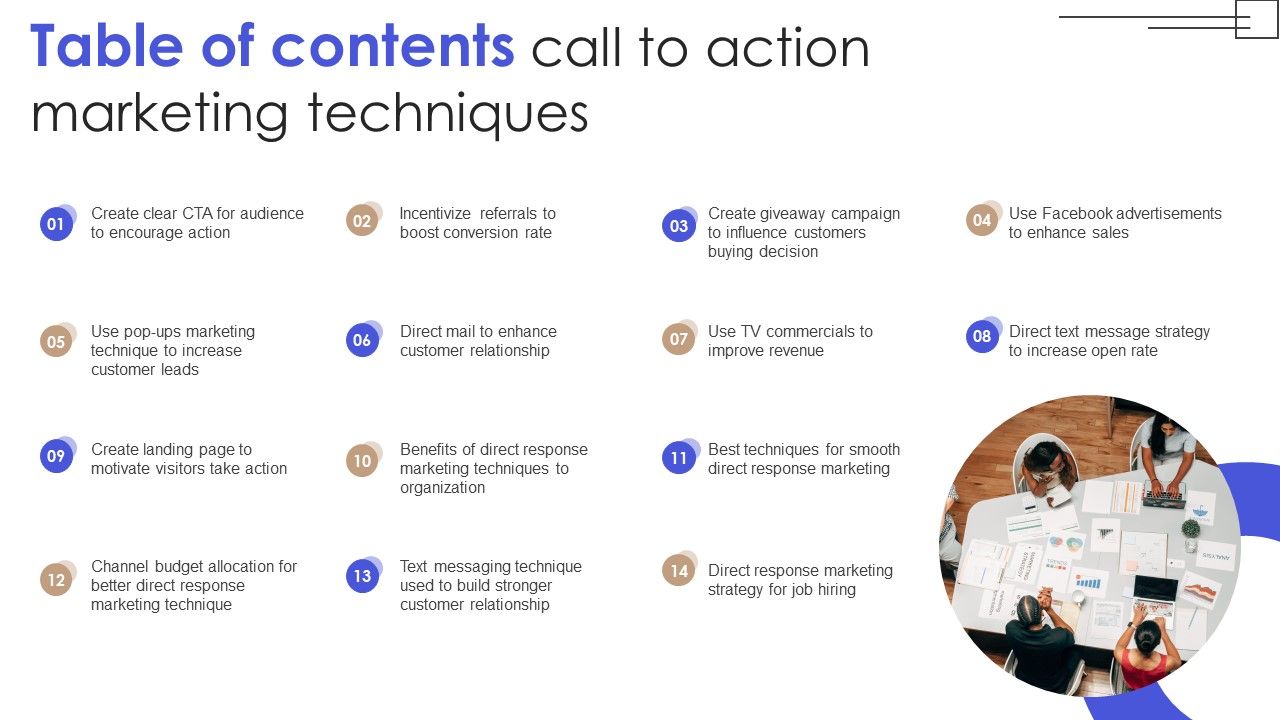 Table of contents call to action marketing techniques

01 Create clear CTA for audience to encourage action

02 Incentivize referrals to boost conversion rate

03 Create giveaway campaign to influence customers buying decision

04 Use Facebook advertisements to enhance sales

05 Use pop-ups marketing technique to increase customer leads

06 Direct mail to enhance customer relationship

07 Use TV commercials to improve revenue

08 Direct text message strategy to increase open rate

09 Create landing page to motivate visitors take action

10 Benefits of direct response marketing techniques to organization

11 Best techniques for smooth direct response marketing

12 Channel budget allocation for better direct response marketing technique

13 Text messaging technique used to build stronger customer relationship

14 Direct response marketing strategy for job hiring